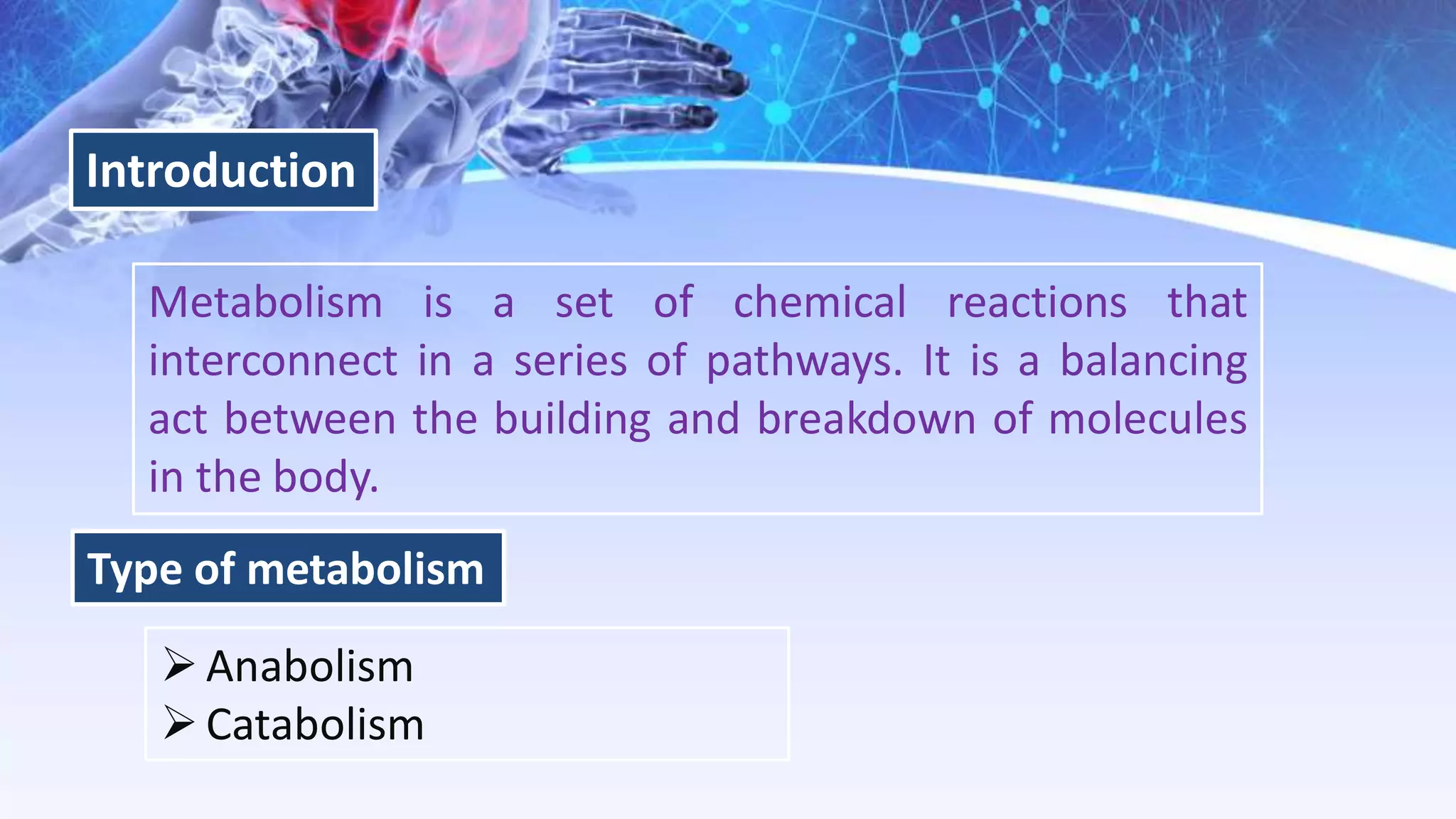 Introduction

Metabolism is a set of chemical reactions that interconnect in a series of pathways. It is a balancing act between the building and breakdown of molecules in the body.

Type of metabolism

➢ Anabolism
➢ Catabolism